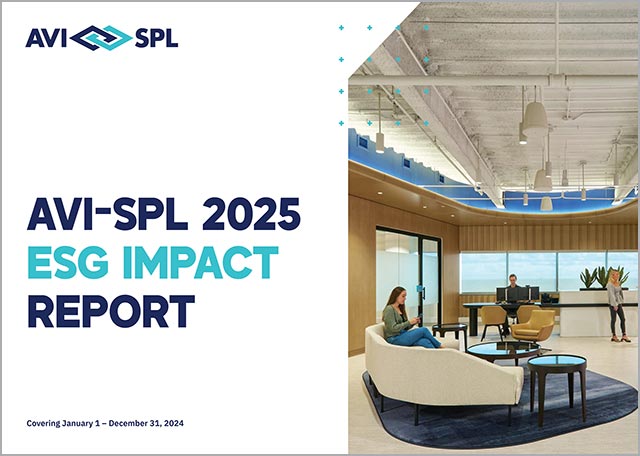 AVI SPL

AVI-SPL 2025
ESG IMPACT
REPORT

Covering January 1 – December 31, 2024